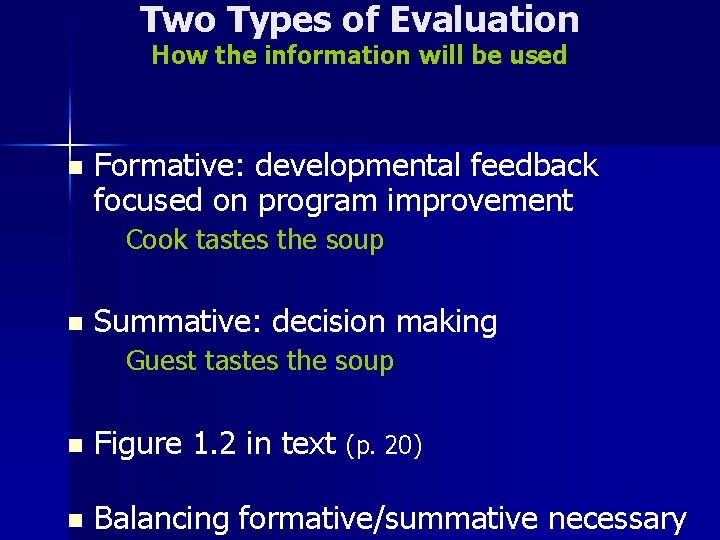 Two Types of Evaluation
How the information will be used

- Formative: developmental feedback focused on program improvement
Cook tastes the soup

- Summative: decision making
Guest tastes the soup

- Figure 1.2 in text (p. 20)

- Balancing formative/summative necessary